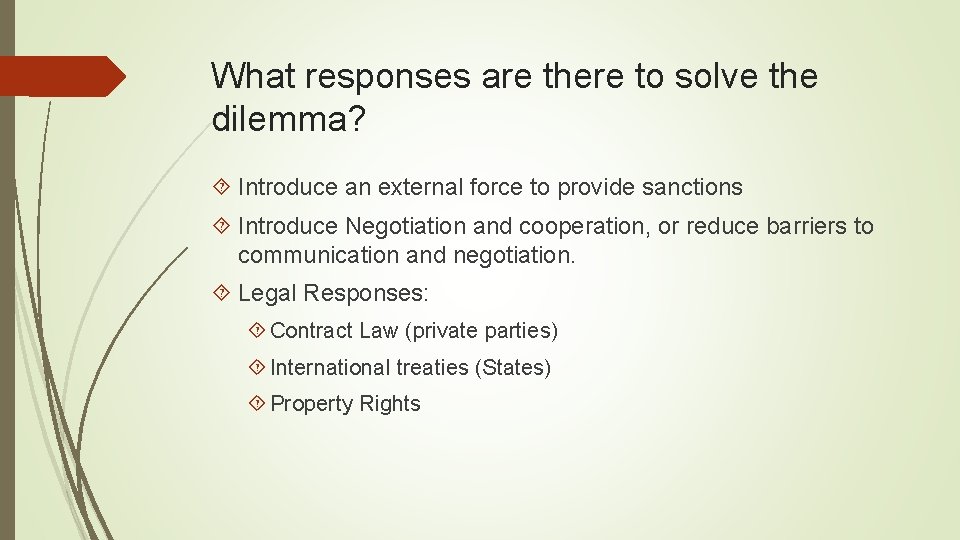 What responses are there to solve the dilemma?

Introduce an external force to provide sanctions

Introduce Negotiation and cooperation, or reduce barriers to communication and negotiation.

Legal Responses:

Contract Law (private parties)

International treaties (States)

Property Rights